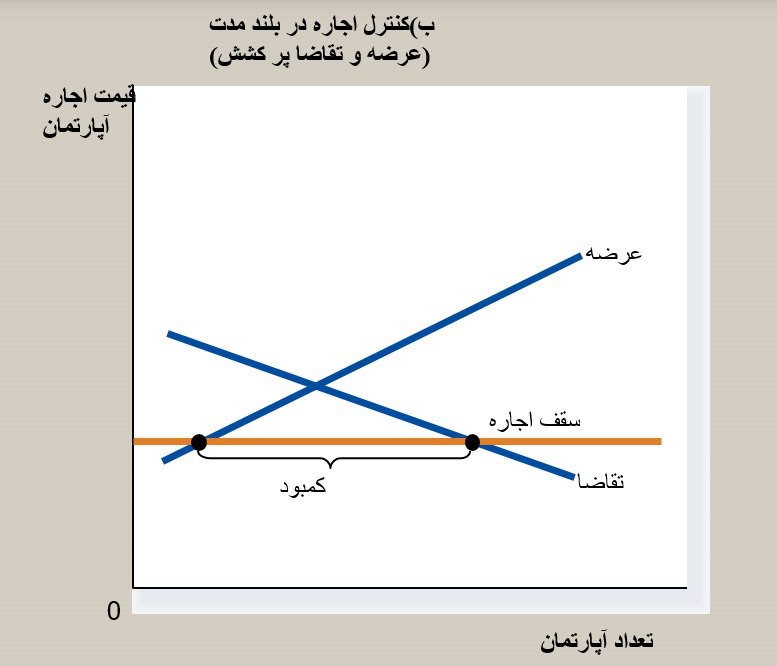 ب)کنترل اجاره در بلند مدت
(عرضه و تقاضا پر کشش)

قیمت اجاره آپارتمان

عرضه

سقف اجاره

تقاضا

کمبود

0

تعداد آپارتمان